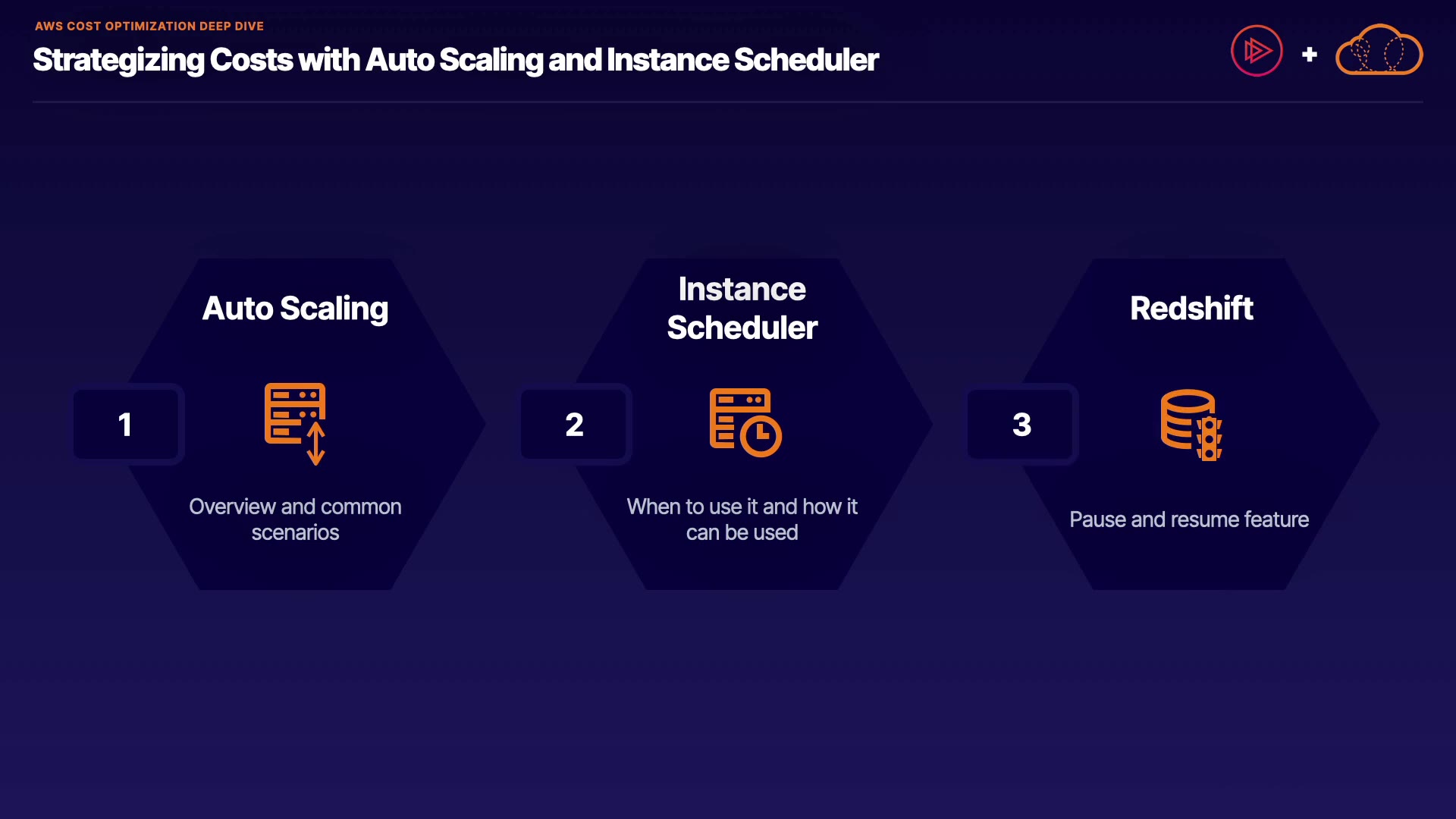 AWS COST OPTIMIZATION DEEP DIVE

Strategizing Costs with Auto Scaling and Instance Scheduler

+

Auto Scaling

1

Overview and common scenarios

Instance Scheduler

2

When to use it and how it can be used

Redshift

3

Pause and resume feature